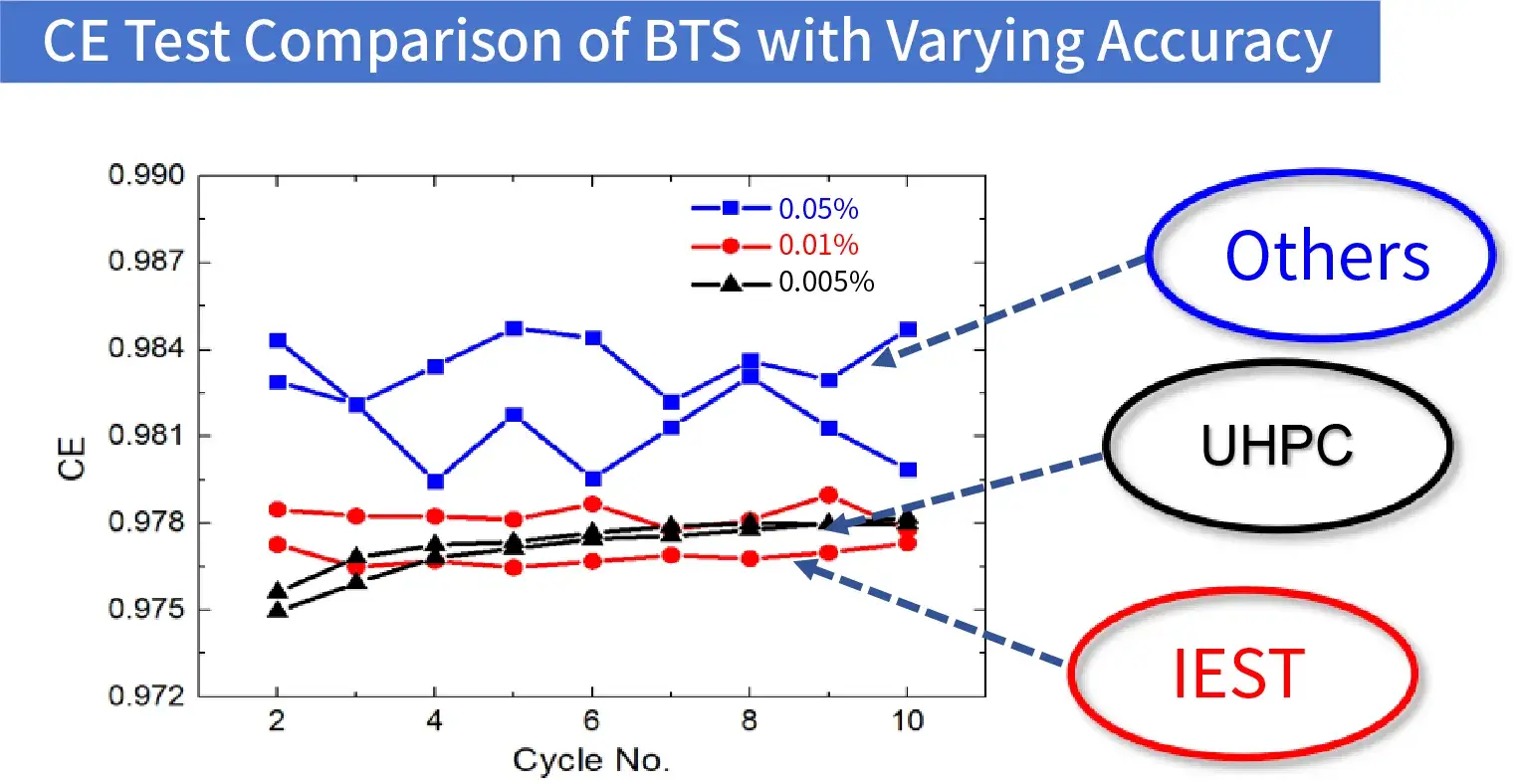 CE Test Comparison of BTS with Varying Accuracy

0.990
0.987
0.984
0.981
0.978
0.975
0.972
CE
2
4
6
8
10
Cycle No.

0.05%
0.01%
0.005%

Others

UHPC

IEST